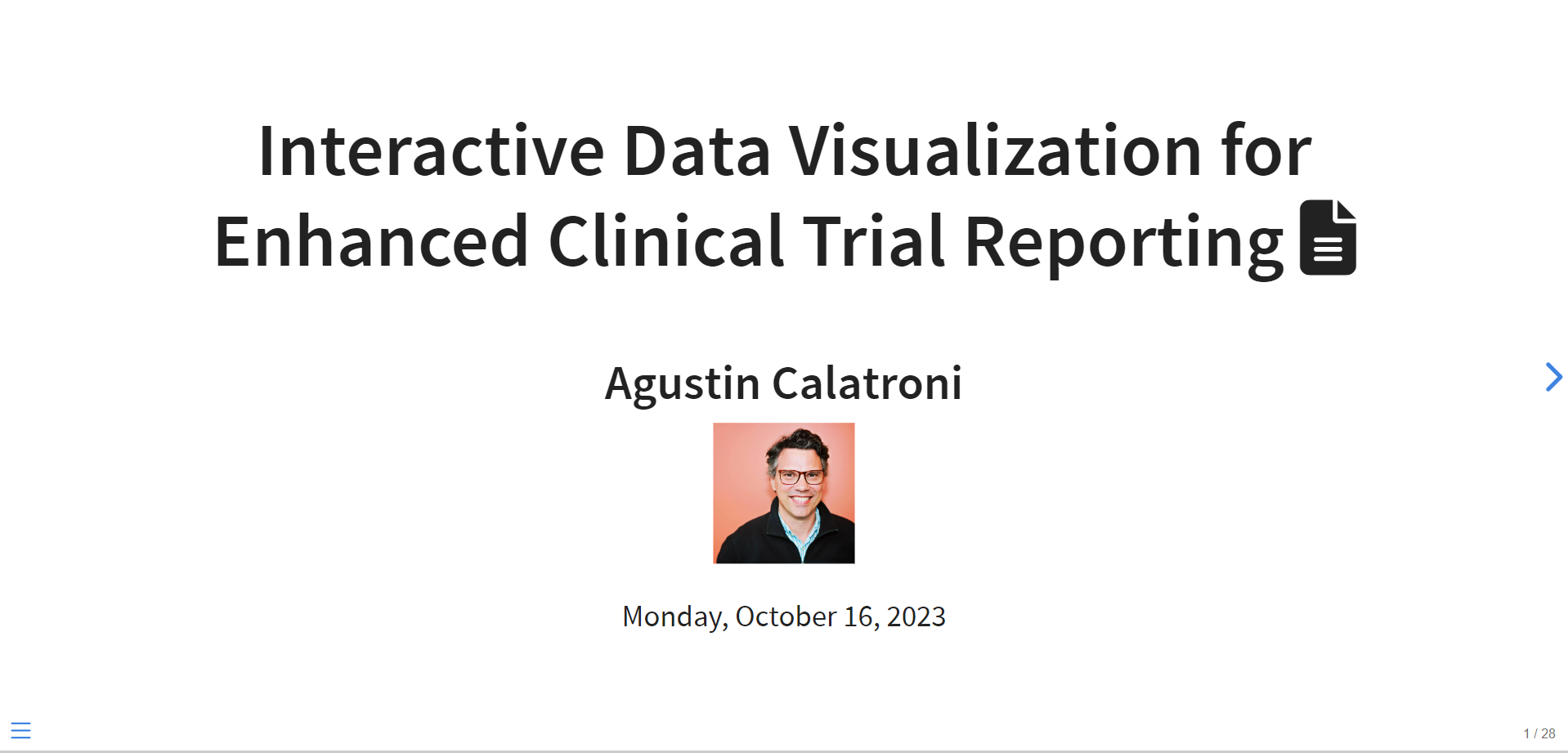 Interactive Data Visualization for Enhanced Clinical Trial Reporting

Agustin Calatroni

Monday, October 16, 2023

1 / 28